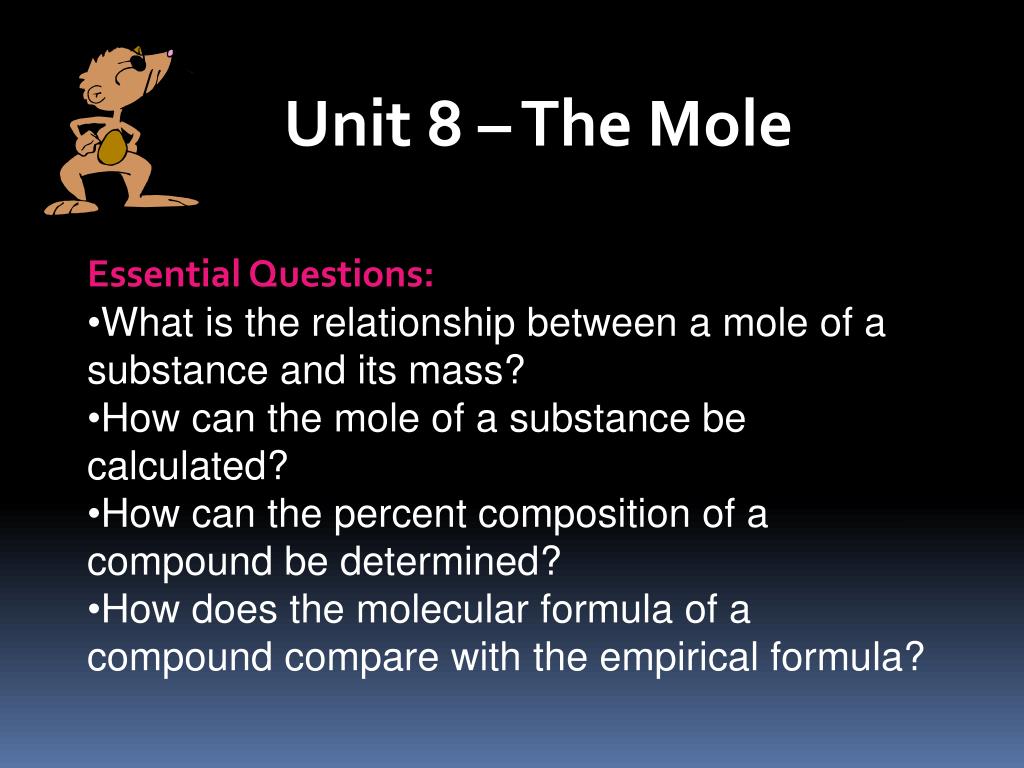 Unit 8 – The Mole

Essential Questions:
•What is the relationship between a mole of a substance and its mass?
•How can the mole of a substance be calculated?
•How can the percent composition of a compound be determined?
•How does the molecular formula of a compound compare with the empirical formula?